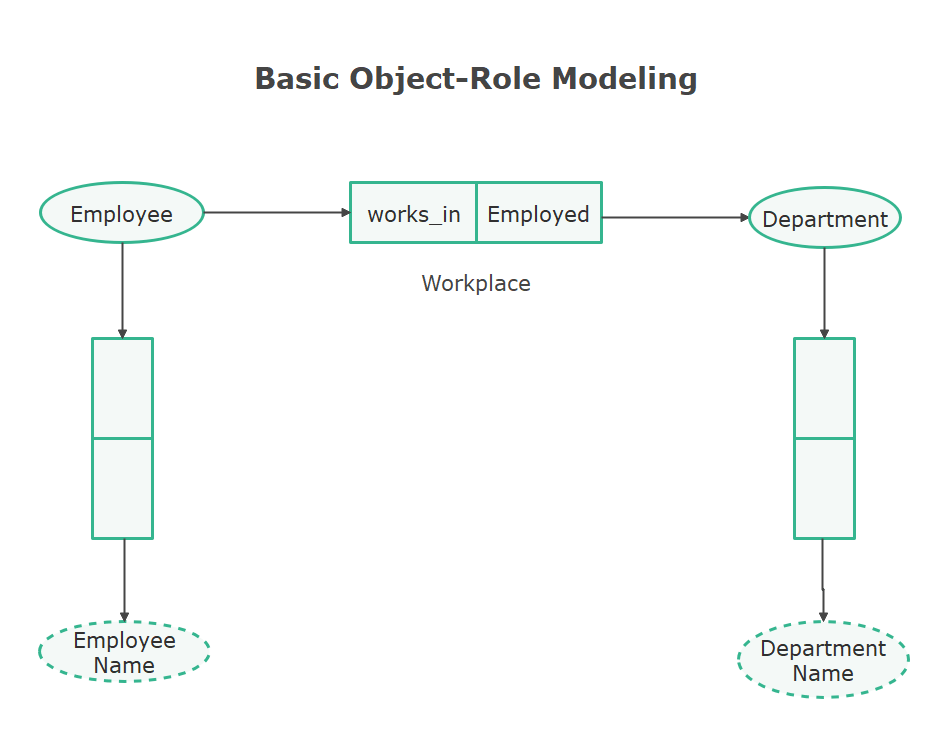 Basic Object-Role Modeling

Employee

works_in

Employed

Department

Workplace

Employee Name

Department Name